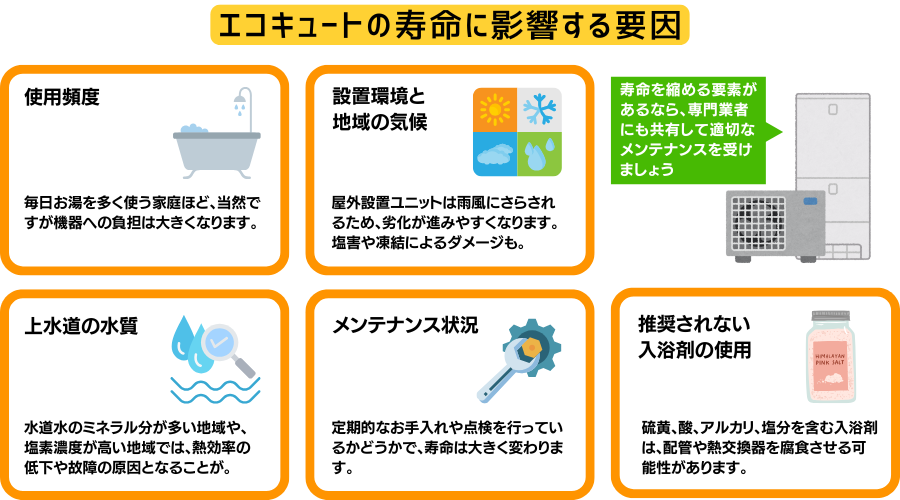 エコキュートの寿命に影響する要因

使用頻度

毎日お湯を多く使う家庭ほど、当然ですが機器への負担は大きくなります。

設置環境と地域の気候

屋外設置ユニットは雨風にさらされるため、劣化が進みやすくなります。塩害や凍結によるダメージも。

寿命を縮める要素があるなら、専門業者にも共有して適切なメンテナンスを受けましょう

上水道の水質

水道水のミネラル分が多い地域や、塩素濃度が高い地域では、熱効率の低下や故障の原因となることが。

メンテナンス状況

定期的なお手入れや点検を行っているかどうかで、寿命は大きく変わります。

推奨されない入浴剤の使用

HIMALAYAN PINK SALT

硫黄、酸、アルカリ、塩分を含む入浴剤は、配管や熱交換器を腐食させる可能性があります。